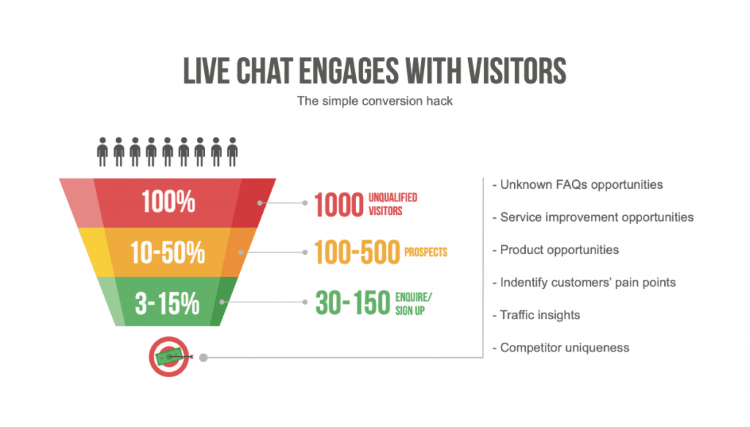 LIVE CHAT ENGAGES WITH VISITORS

The simple conversion hack

100%

10-50%

3-15%

1000 UNQUALIFIED VISITORS

100-500 PROSPECTS

30-150 ENQUIRE/ SIGN UP

- Unknown FAQs opportunities

- Service improvement opportunities

- Product opportunities

- Indentify customers' pain points

- Traffic insights

- Competitor uniqueness